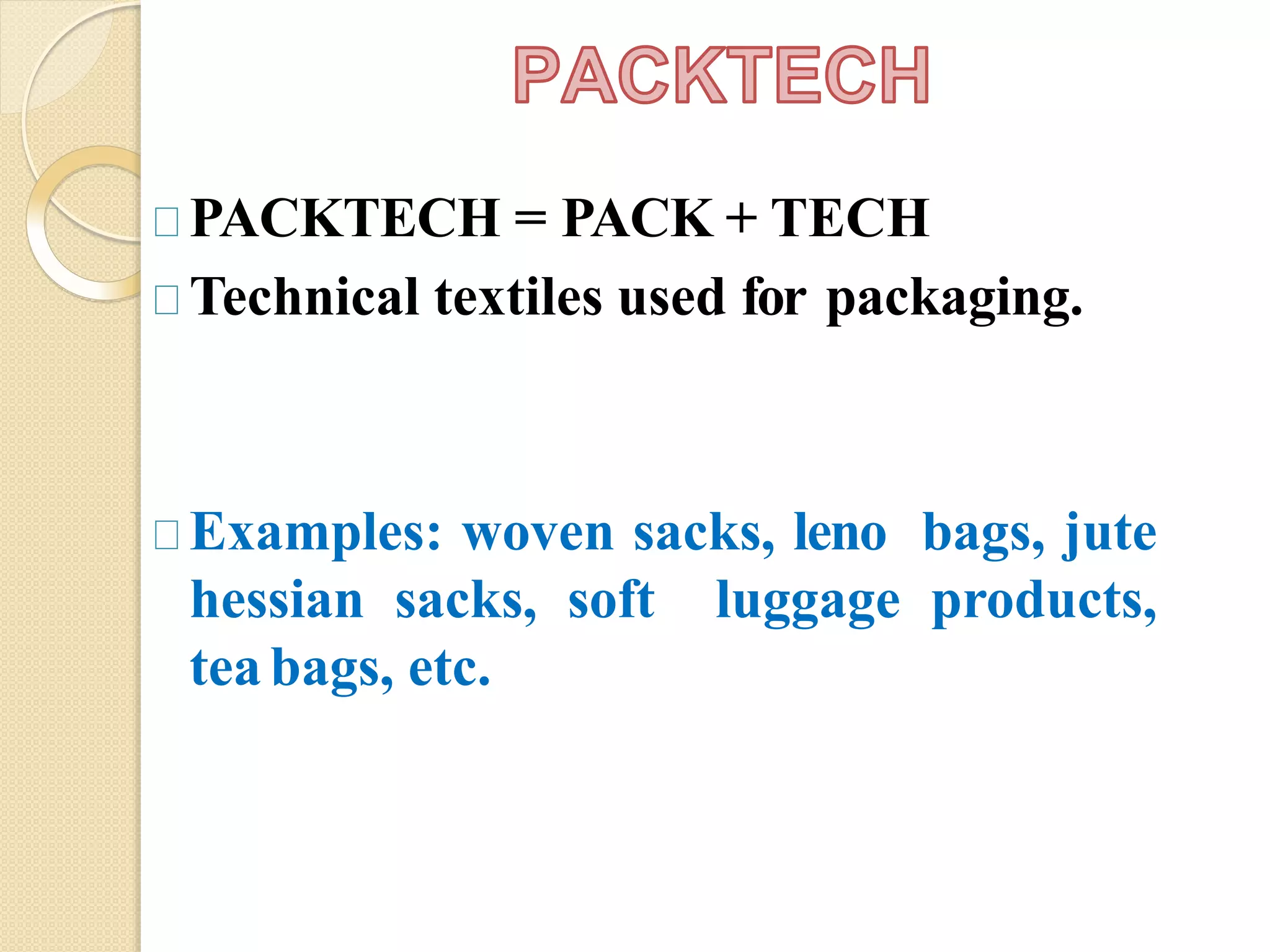 PACKTECH

PACKTECH = PACK + TECH

Technical textiles used for packaging.

Examples: woven sacks, leno bags, jute hessian sacks, soft luggage products, tea bags, etc.